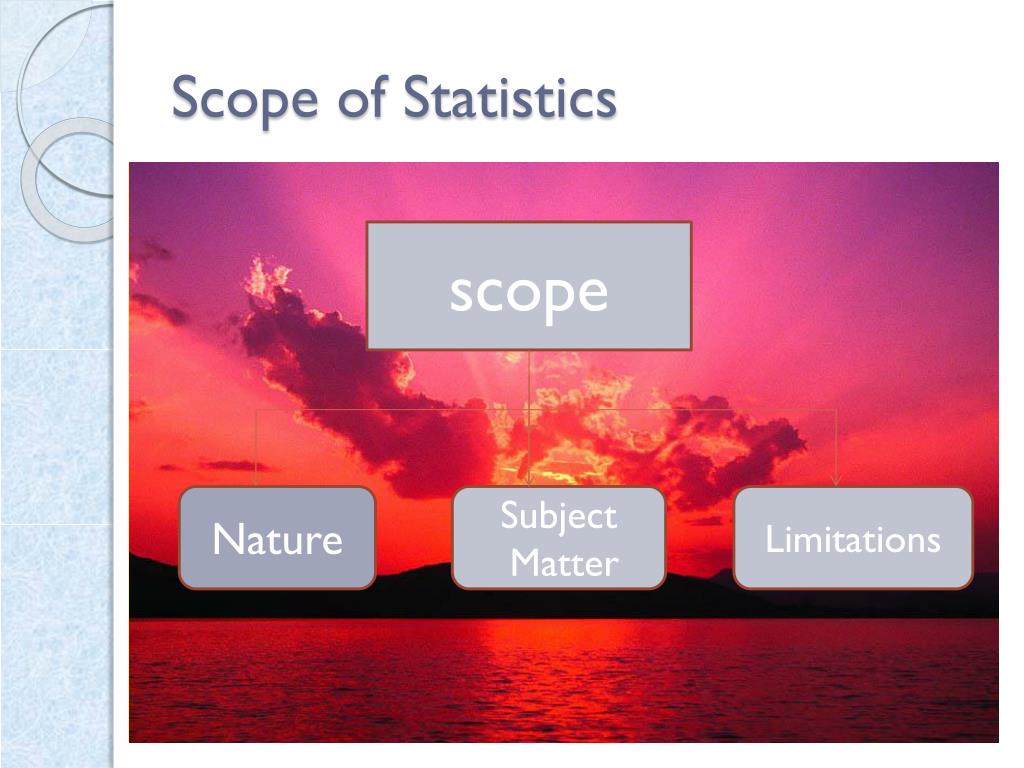 Scope of Statistics

scope

Nature

Subject Matter

Limitations